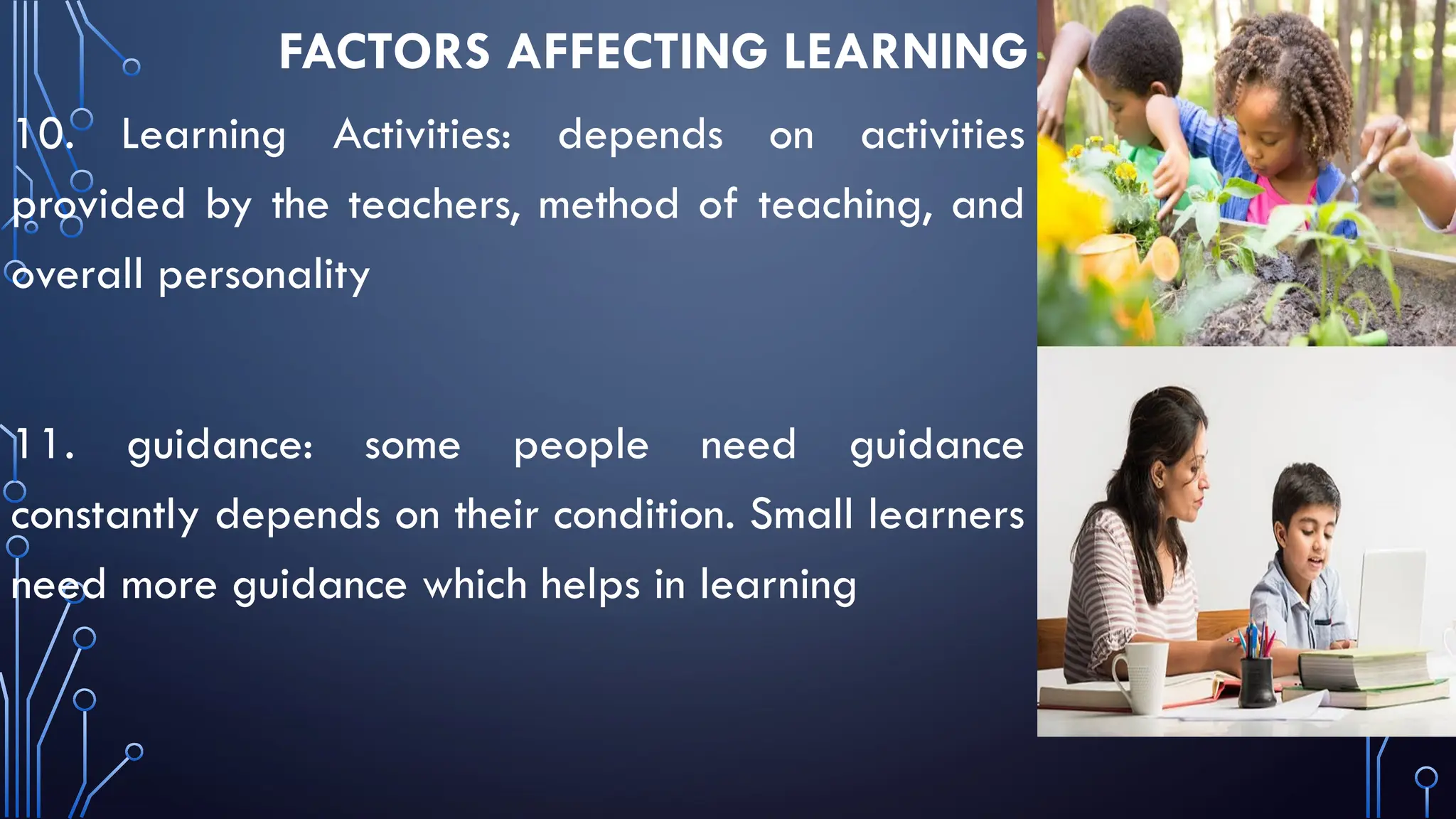 FACTORS AFFECTING LEARNING

10. Learning Activities: depends on activities provided by the teachers, method of teaching, and overall personality

11. guidance: some people need guidance constantly depends on their condition. Small learners need more guidance which helps in learning